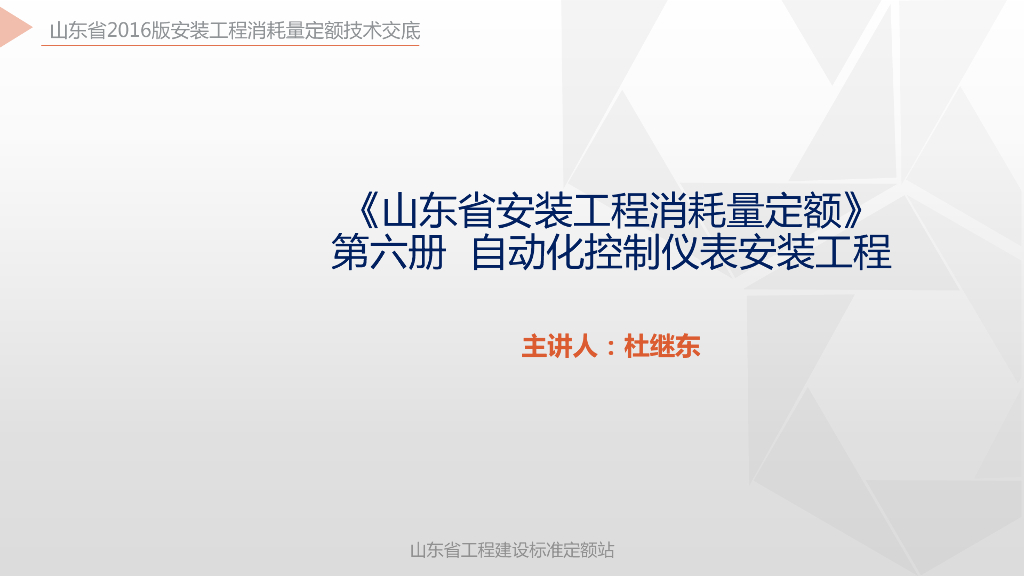 山东省2016版安装工程消耗量定额技术交底

《山东省安装工程消耗量定额》
第六册 自动化控制仪表安装工程

主讲人：杜继东

山东省工程建设标准定额站